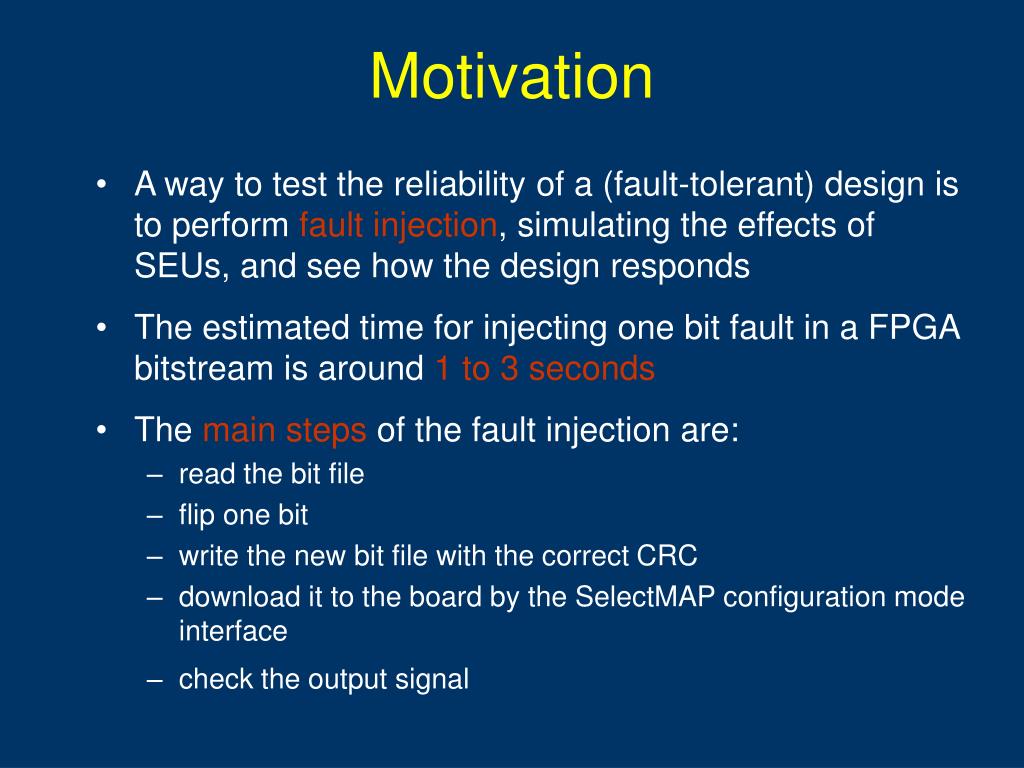 Motivation

• A way to test the reliability of a (fault-tolerant) design is to perform fault injection, simulating the effects of SEUs, and see how the design responds

• The estimated time for injecting one bit fault in a FPGA bitstream is around 1 to 3 seconds

• The main steps of the fault injection are:
– read the bit file
– flip one bit
– write the new bit file with the correct CRC
– download it to the board by the SelectMAP configuration mode interface
– check the output signal